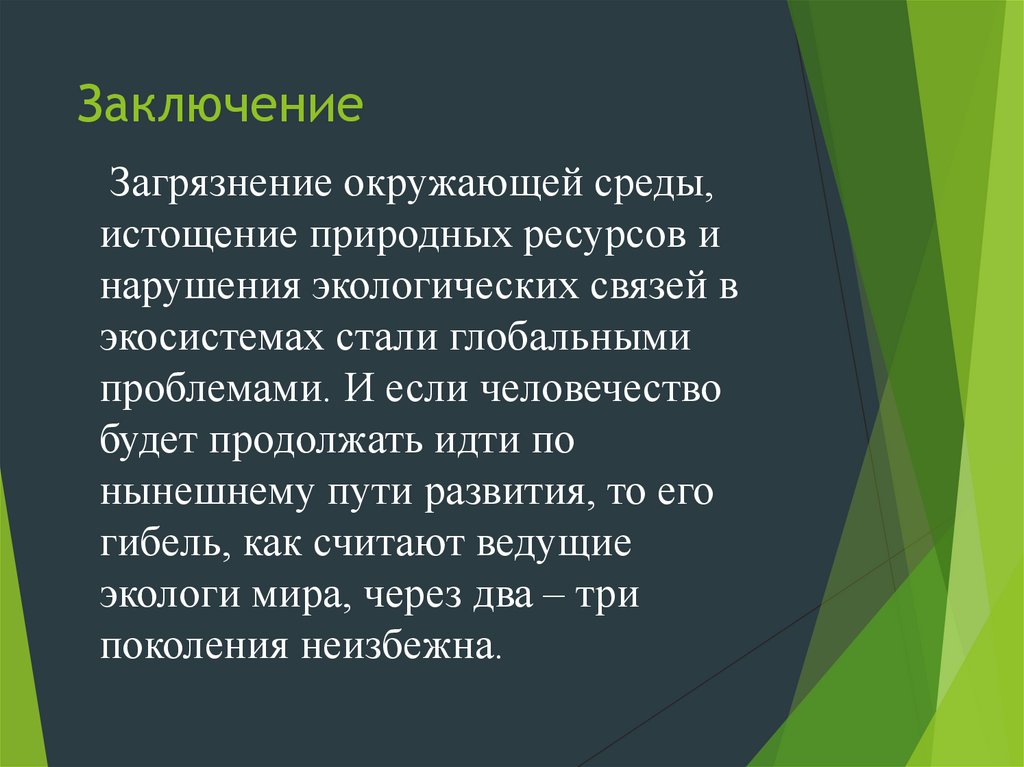 Заключение

Загрязнение окружающей среды, истощение природных ресурсов и нарушения экологических связей в экосистемах стали глобальными проблемами. И если человечество будет продолжать идти по нынешнему пути развития, то его гибель, как считают ведущие экологи мира, через два – три поколения неизбежна.